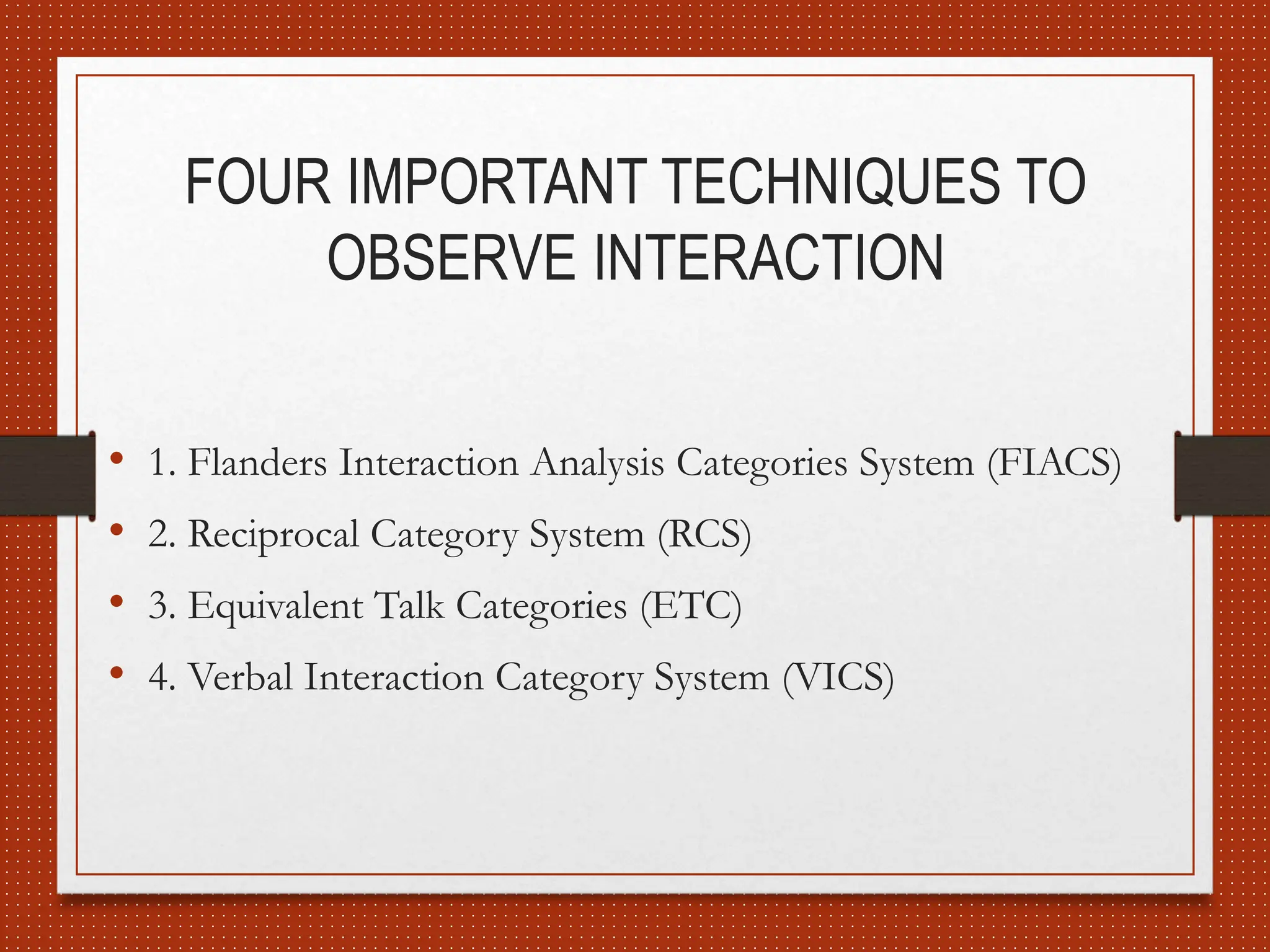 FOUR IMPORTANT TECHNIQUES TO OBSERVE INTERACTION

• 1. Flanders Interaction Analysis Categories System (FIACS)
• 2. Reciprocal Category System (RCS)
• 3. Equivalent Talk Categories (ETC)
• 4. Verbal Interaction Category System (VICS)